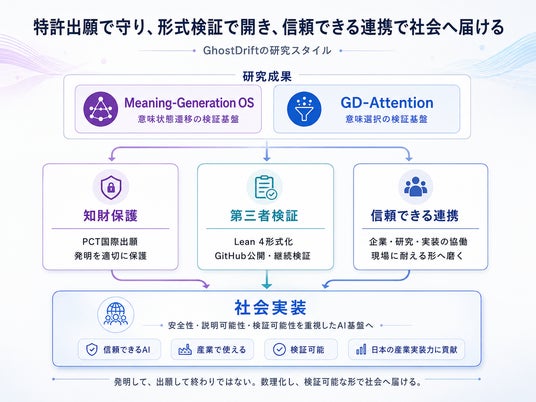 特許出願で守り、形式検証で開き、信頼できる連携で社会へ届ける

GhostDriftの研究スタイル

研究成果

Meaning-Generation OS
意味状態遷移の検証基盤

GD-Attention
意味選択の検証基盤

知財保護
PCT国際出願
発明を適切に保護

第三者検証
Lean 4形式化
GitHub公開・継続検証

信頼できる連携
企業・研究・実装の協働
現場に耐える形へ磨く

社会実装
安全性・説明可能性・検証可能性を重視したAI基盤へ

信頼できるAI
産業で使える
検証可能
日本の産業実装力に貢献

発明して、出願して終わりではない。数理化し、検証可能な形で社会へ届ける。